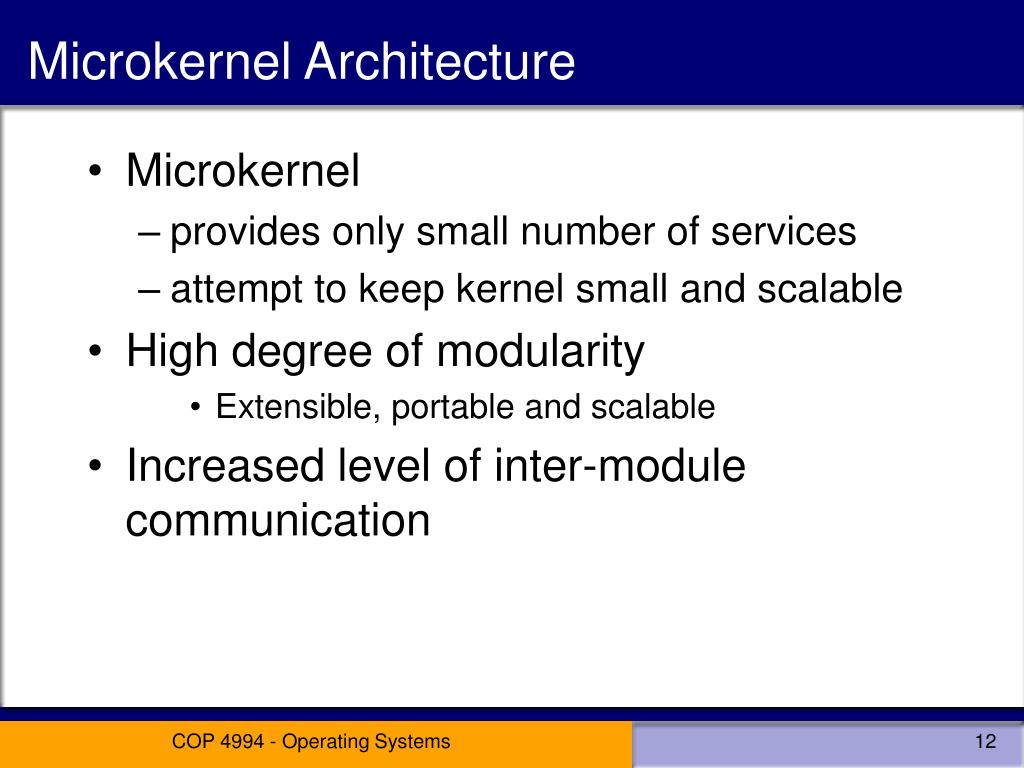 Microkernel Architecture

• Microkernel
– provides only small number of services
– attempt to keep kernel small and scalable
• High degree of modularity
• Extensible, portable and scalable
• Increased level of inter-module communication

COP 4994 - Operating Systems

12